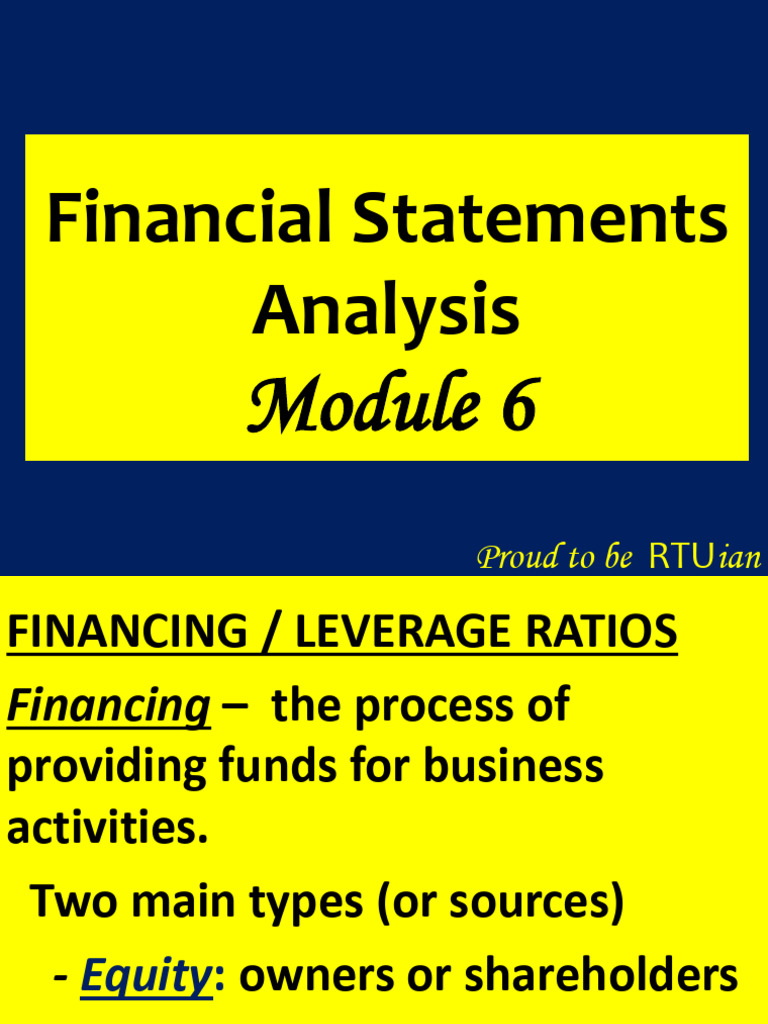 Financial Statements Analysis
Module 6

Proud to be RTUian

FINANCING / LEVERAGE RATIOS

Financing – the process of providing funds for business activities.

Two main types (or sources)

- Equity: owners or shareholders